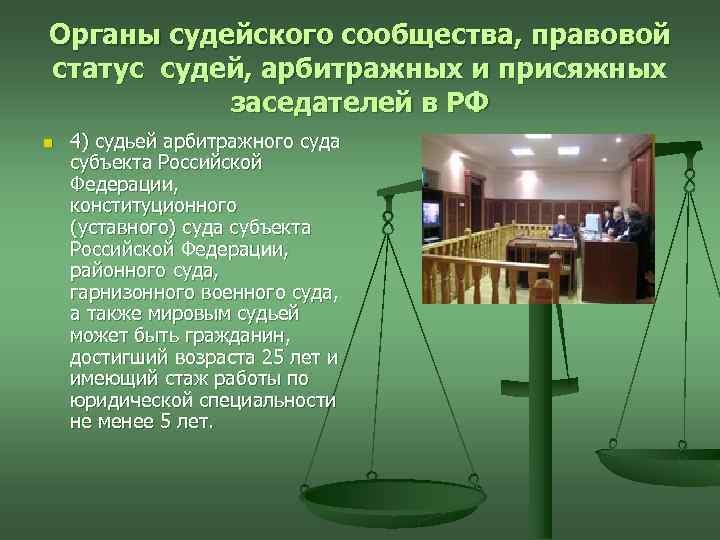 Органы судейского сообщества, правовой статус судей, арбитражных и присяжных заседателей в РФ

4) судьей арбитражного суда субъекта Российской Федерации, конституционного (уставного) суда субъекта Российской Федерации, районного суда, гарнизонного военного суда, а также мировым судьей может быть гражданин, достигший возраста 25 лет и имеющий стаж работы по юридической специальности не менее 5 лет.